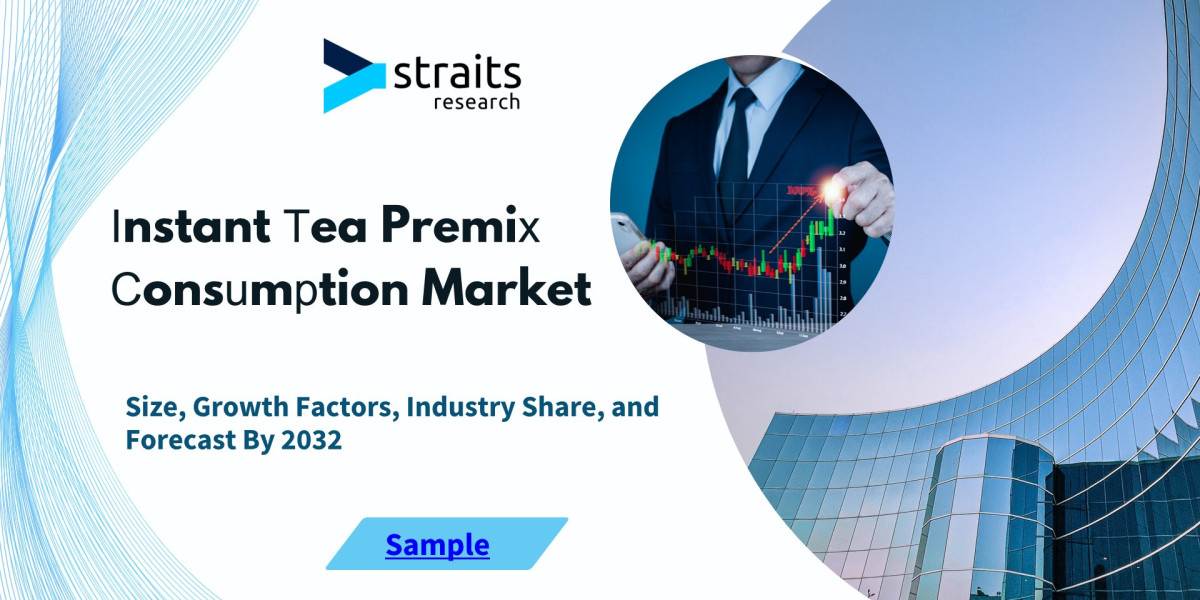 straits
research

Instant Tea Premix Consumption Market

Size, Growth Factors, Industry Share, and Forecast By 2032

Sample